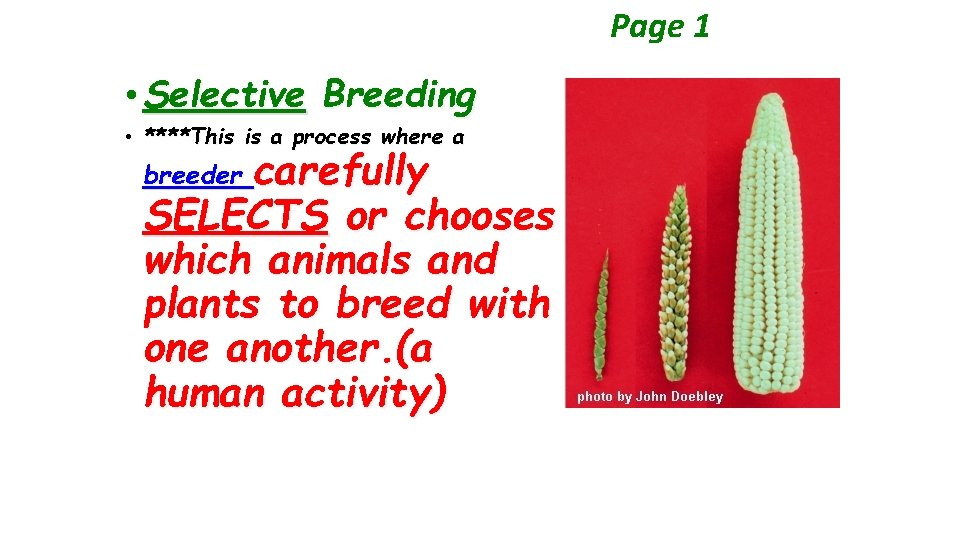 Page 1

• Selective Breeding

• ****This is a process where a breeder carefully SELECTS or chooses which animals and plants to breed with one another.(a human activity)

photo by John Doebley